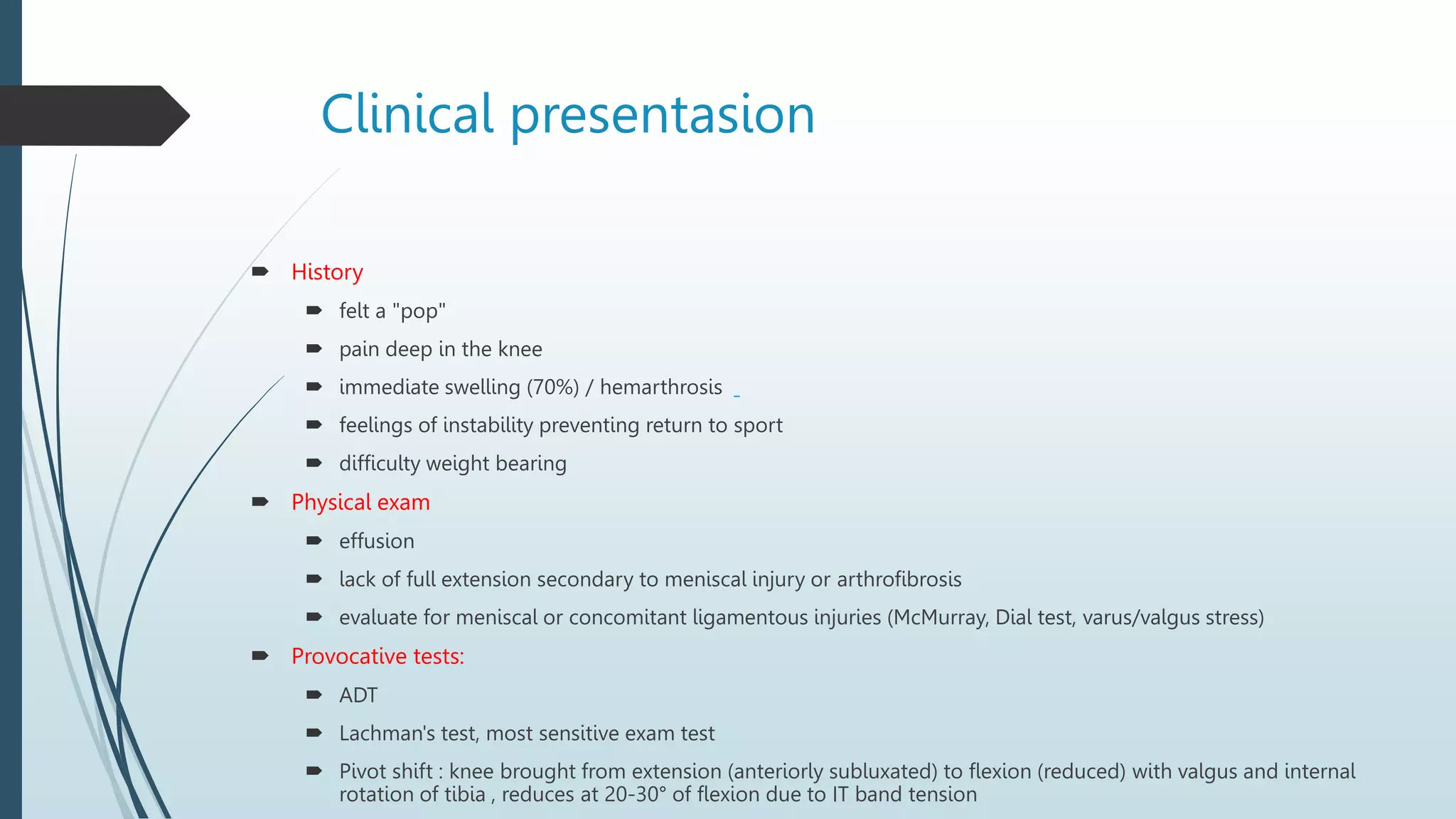 Clinical presentasion

History

felt a "pop"

pain deep in the knee

immediate swelling (70%) / hemarthrosis

feelings of instability preventing return to sport

difficulty weight bearing

Physical exam

effusion

lack of full extension secondary to meniscal injury or arthrofibrosis

evaluate for meniscal or concomitant ligamentous injuries (McMurray, Dial test, varus/valgus stress)

Provocative tests:

ADT

Lachman's test, most sensitive exam test

Pivot shift : knee brought from extension (anteriorly subluxated) to flexion (reduced) with valgus and internal rotation of tibia , reduces at 20-30° of flexion due to IT band tension